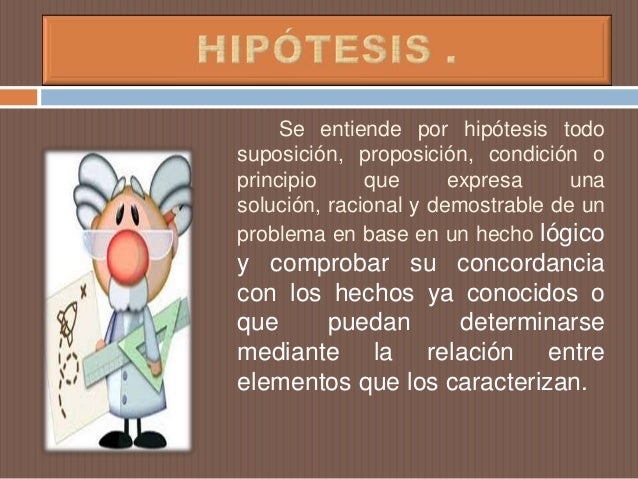 HIPÓTESIS .

Se entiende por hipótesis todo suposición, proposición, condición o principio que expresa una solución, racional y demostrable de un problema en base en un hecho lógico y comprobar su concordancia con los hechos ya conocidos o que puedan determinarse mediante la relación entre elementos que los caracterizan.